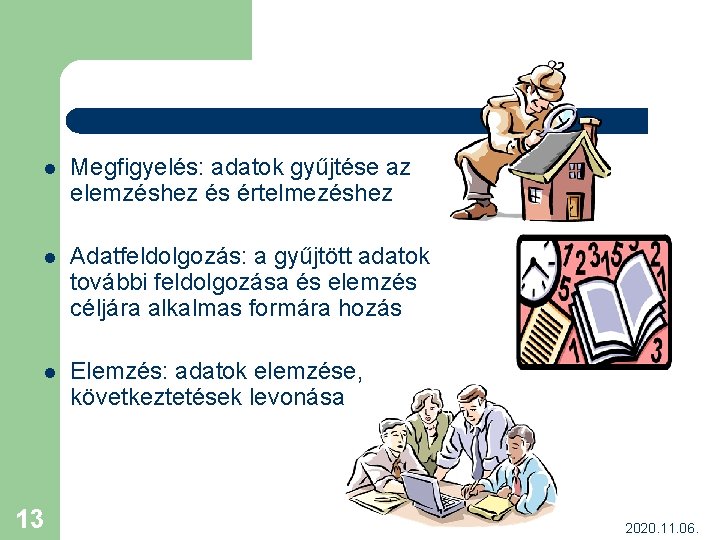 - Megfigyelés: adatok gyűjtése az elemzéshez és értelmezéshez

- Adatfeldolgozás: a gyűjtött adatok további feldolgozása és elemzés céljára alkalmas formára hozás

- Elemzés: adatok elemzése, következtetések levonása

13

2020.11.06.